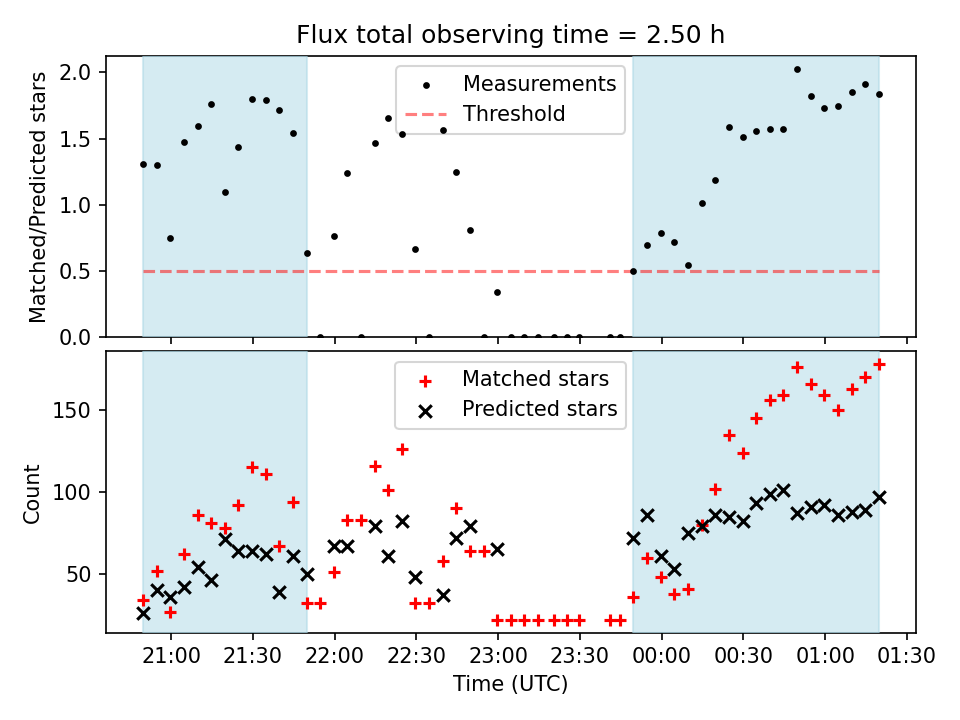 Flux total observing time = 2.50 h

Matched/Predicted stars

2.0
1.5
1.0
0.5
0.0

Measurements
Threshold

Count

150
100
50

Matched stars
Predicted stars

21:00 21:30 22:00 22:30 23:00 23:30 00:00 00:30 01:00 01:30

Time (UTC)